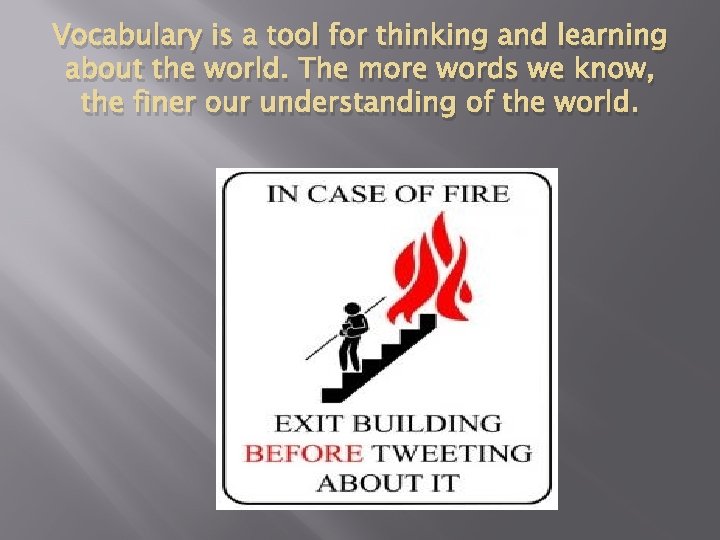 Vocabulary is a tool for thinking and learning about the world. The more words we know, the finer our understanding of the world.

IN CASE OF FIRE

EXIT BUILDING BEFORE TWEETING ABOUT IT